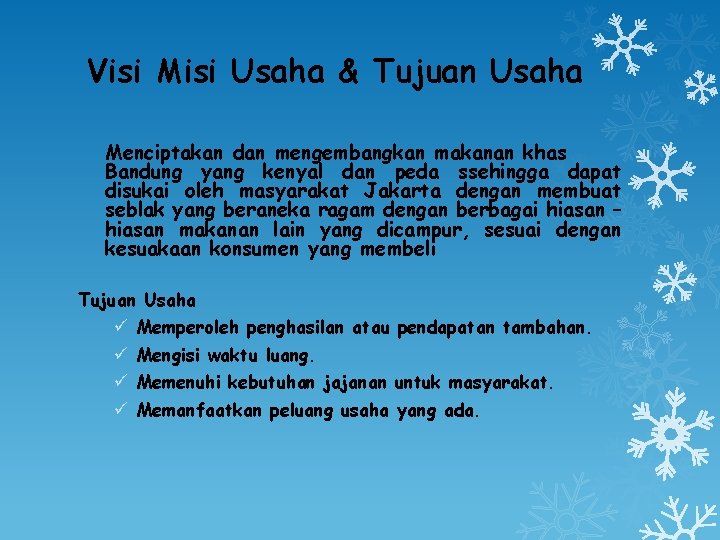 Visi Misi Usaha & Tujuan Usaha

Menciptakan dan mengembangkan makanan khas Bandung yang kenyal dan peda ssehingga dapat disukai oleh masyarakat Jakarta dengan membuat seblak yang beraneka ragam dengan berbagai hiasan – hiasan makanan lain yang dicampur, sesuai dengan kesuakaan konsumen yang membeli

Tujuan Usaha
✓ Memperoleh penghasilan atau pendapatan tambahan.
✓ Mengisi waktu luang.
✓ Memenuhi kebutuhan jajanan untuk masyarakat.
✓ Memanfaatkan peluang usaha yang ada.